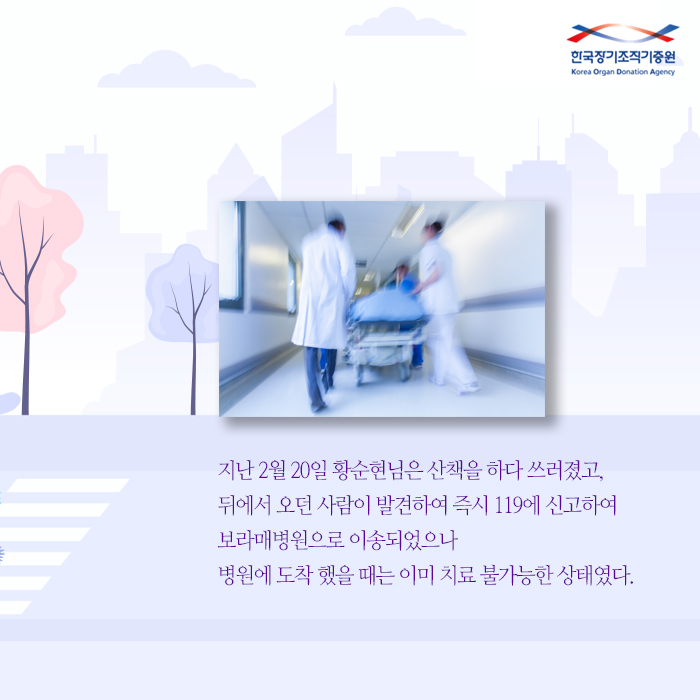 한국장기조직기증원
Korea Organ Donation Agency

지난 2월 20일 황순현님은 산책을 하다 쓰러졌고,
뒤에서 오던 사람이 발견하여 즉시 119에 신고하여
보라매병원으로 이송되었으나
병원에 도착 했을 때는 이미 치료 불가능한 상태였다.